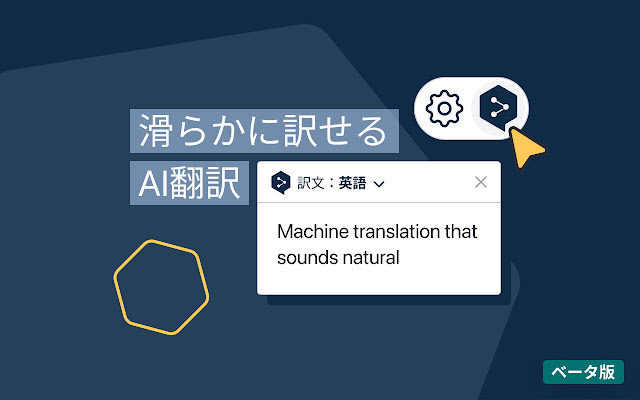 滑らかに訳せる
AI翻訳

訳文：英語

Machine translation that sounds natural

ベータ版